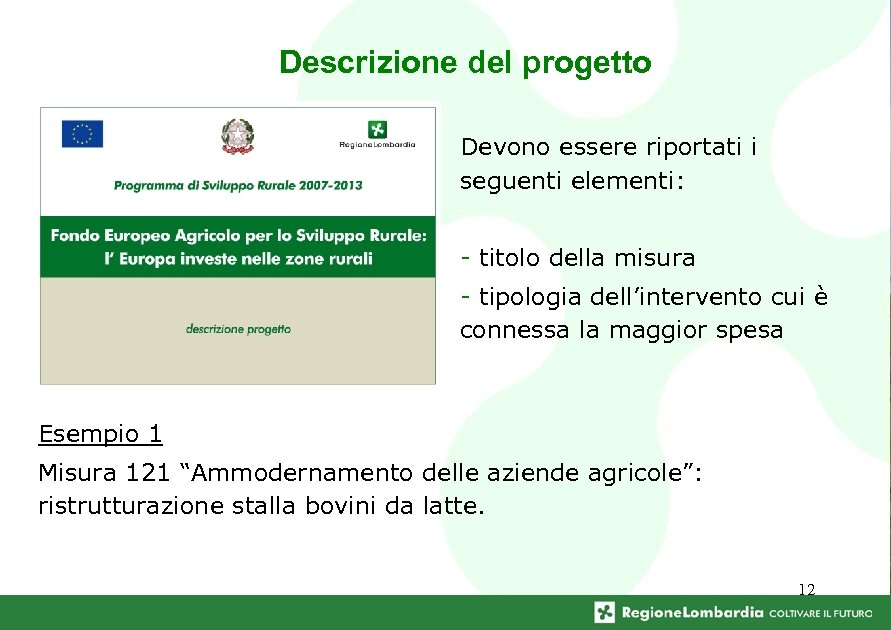 Descrizione del progetto

RegioneLombardia

Programma di Sviluppo Rurale 2007-2013

Fondo Europeo Agricolo per lo Sviluppo Rurale: l' Europa investe nelle zone rurali

descrizione progetto

Devono essere riportati i seguenti elementi:

- titolo della misura

- tipologia dell'intervento cui è connessa la maggior spesa

Esempio 1

Misura 121 "Ammodernamento delle aziende agricole": ristrutturazione stalla bovini da latte.

12

RegioneLombardia COLTIVARE IL FUTURO